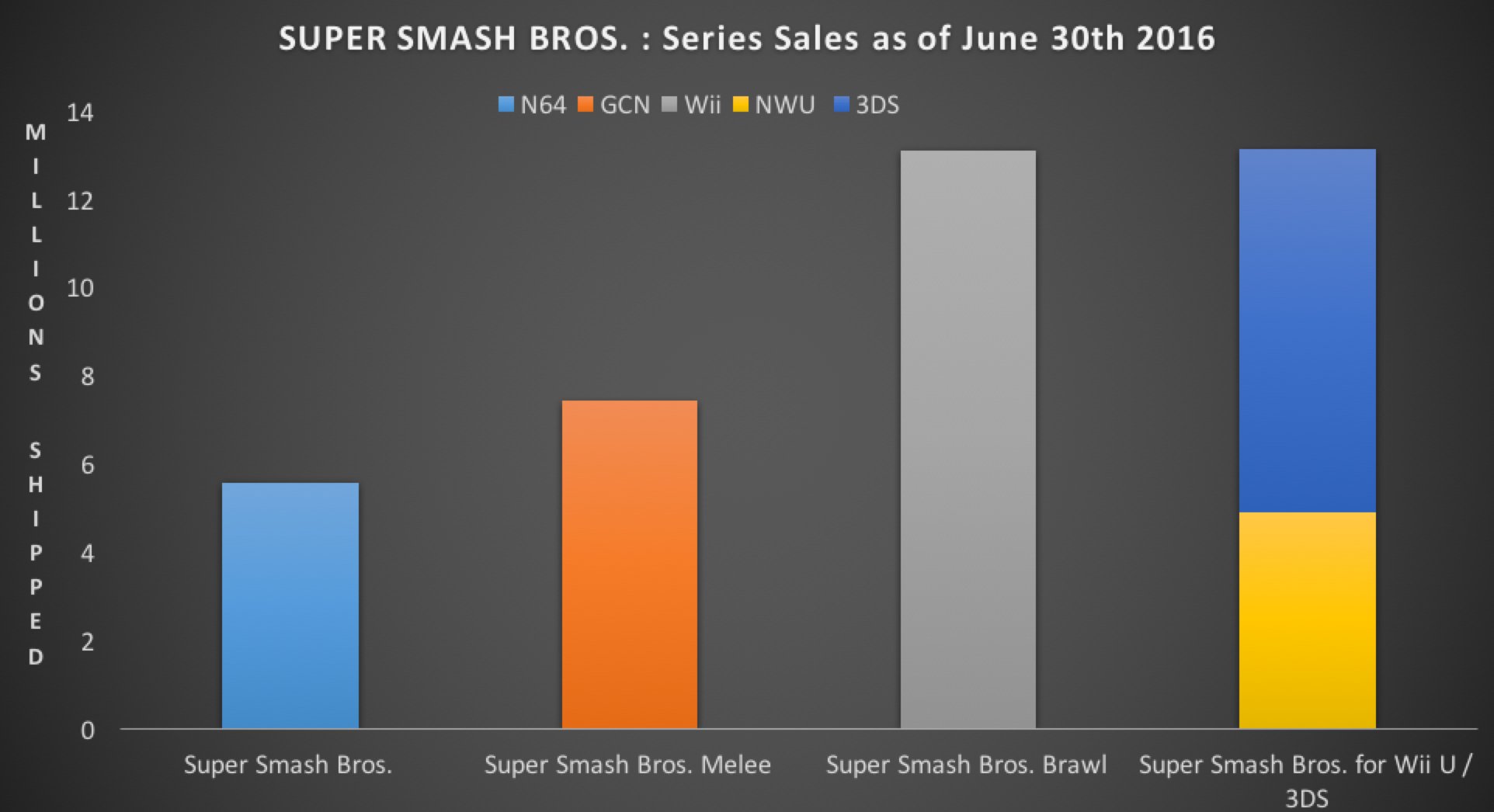 SUPER SMASH BROS. : Series Sales as of June 30th 2016

N64 GCN Wii NWU 3DS

MILLIONS SHIPPED

14
12
10
8
6
4
2
0

Super Smash Bros.
Super Smash Bros. Melee
Super Smash Bros. Brawl
Super Smash Bros. for Wii U / 3DS